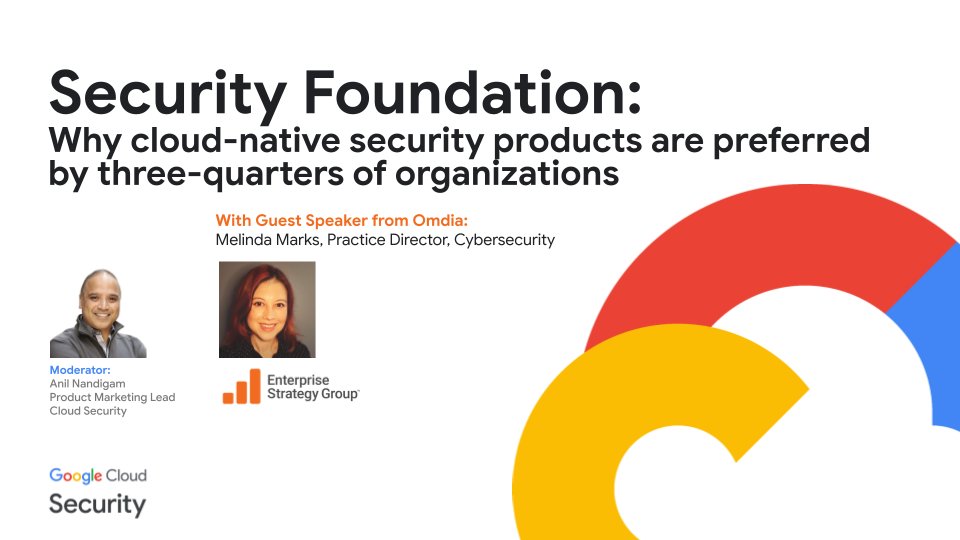 Security Foundation:
Why cloud-native security products are preferred by three-quarters of organizations

With Guest Speaker from Omdia:
Melinda Marks, Practice Director, Cybersecurity

Moderator:
Anil Nandigam
Product Marketing Lead
Cloud Security

Enterprise Strategy Group

Google Cloud
Security